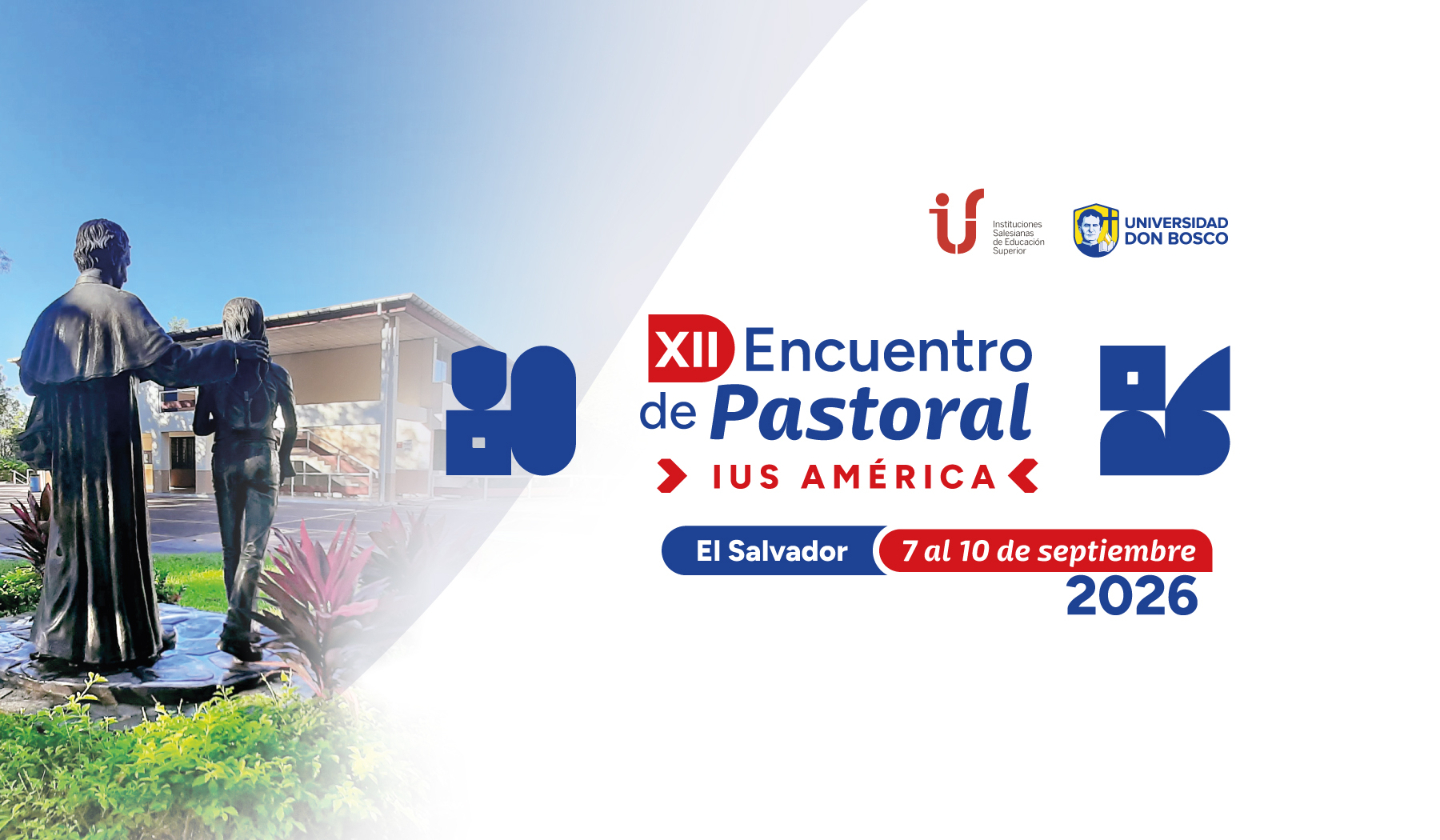 Instituciones
Salesianas
de Educación
Superior

UNIVERSIDAD
DON BOSCO

XII Encuentro
de Pastoral

IUS AMÉRICA

El Salvador 7 al 10 de septiembre
2026